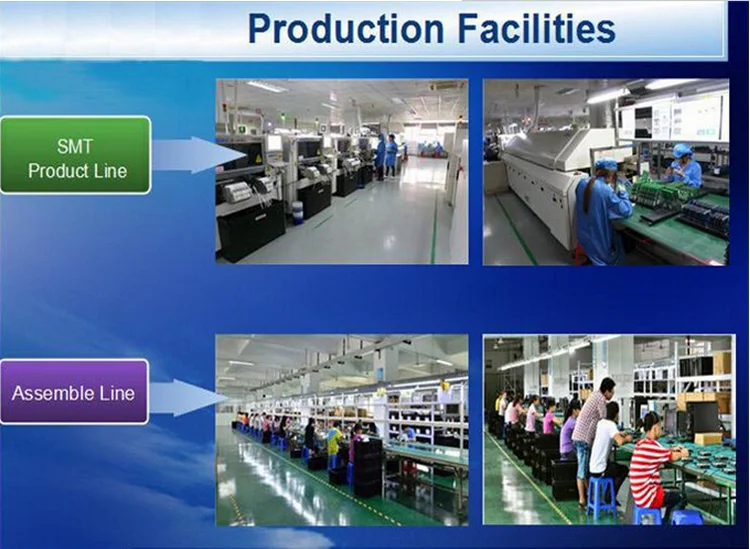 Production Facilities

SMT Product Line

Assemble Line